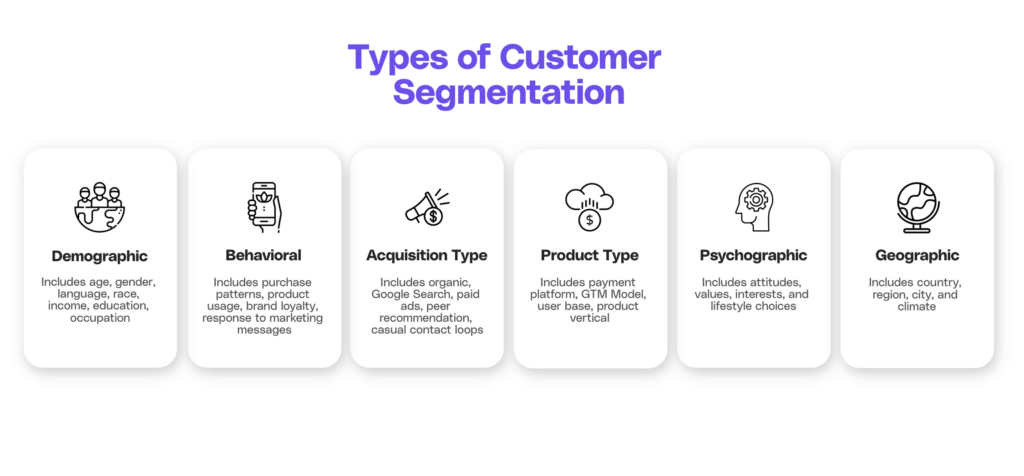 Types of Customer Segmentation

Demographic

Includes age, gender, language, race, income, education, occupation

Behavioral

Includes purchase patterns, product usage, brand loyalty, response to marketing messages

Acquisition Type

Includes organic, Google Search, paid ads, peer recommendation, casual contact loops

Product Type

Includes payment platform, GTM Model, user base, product vertical

Psychographic

Includes attitudes, values, interests, and lifestyle choices

Geographic

Includes country, region, city, and climate